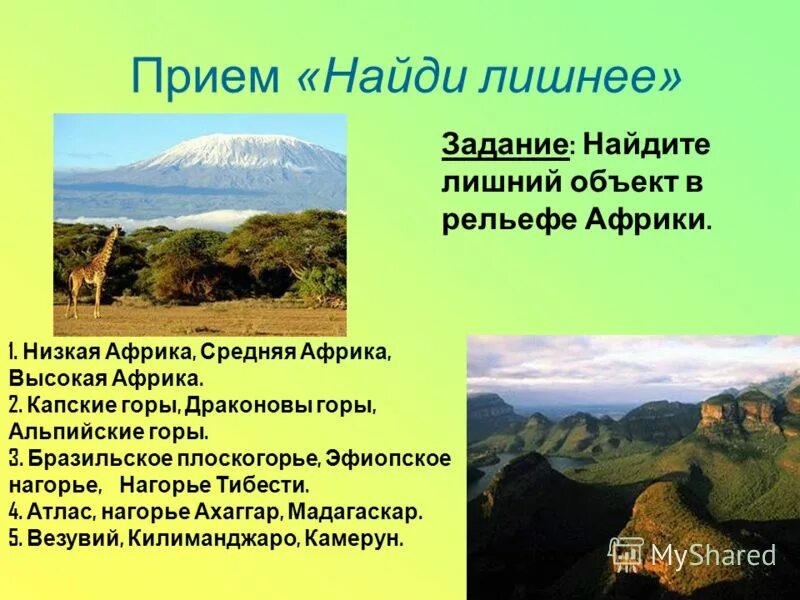 Прием «Найди лишнее»

Задание: Найдите лишний объект в рельефе Африки.

1. Низкая Африка, Средняя Африка, Высокая Африка.
2. Капские горы, Драконовы горы, Альпийские горы.
3. Бразильское плоскогорье, Эфиопское нагорье, Нагорье Тибести.
4. Атлас, нагорье Ахаггар, Мадагаскар.
5. Везувий, Килиманджаро, Камерун.

MyShared